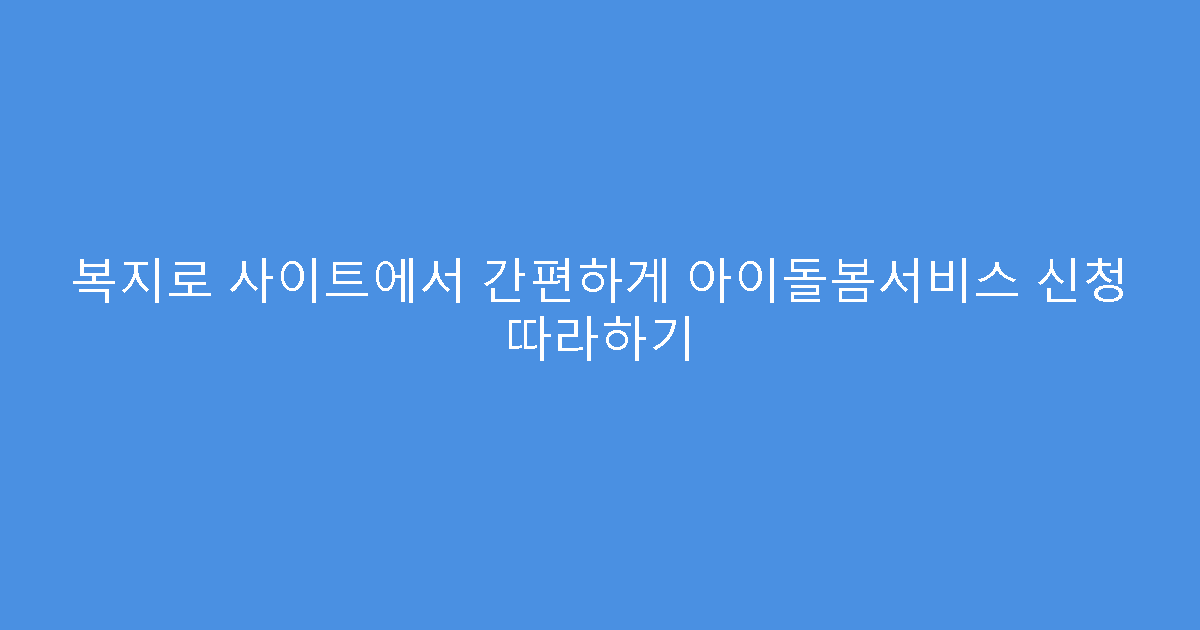 복지로 사이트에서 간편하게 아이돌봄서비스 신청 따라하기